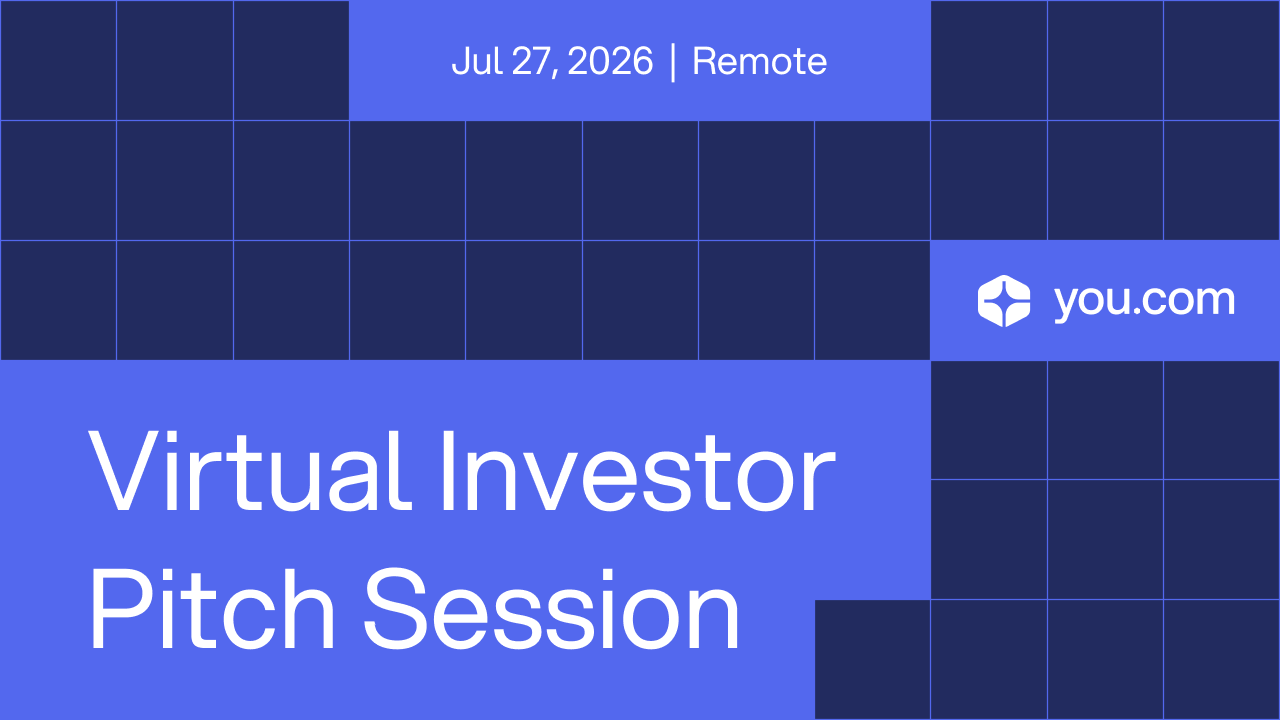 Jul 27, 2026 | Remote

you.com

Virtual Investor Pitch Session